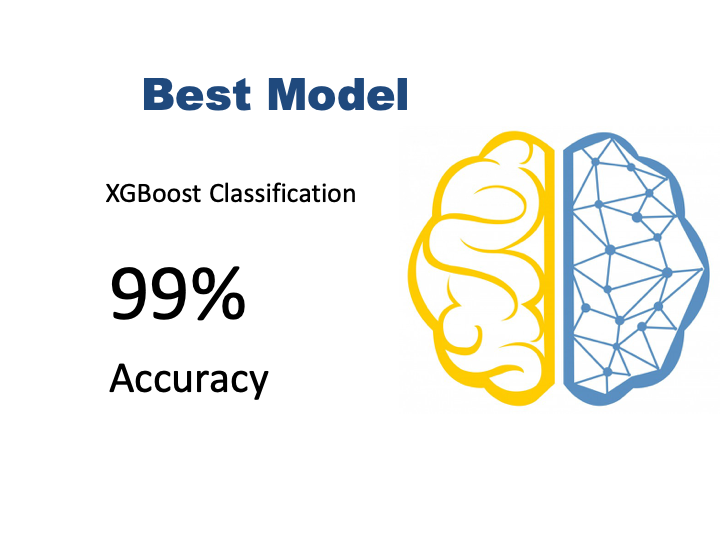 Best Model

XGBoost Classification

99%

Accuracy